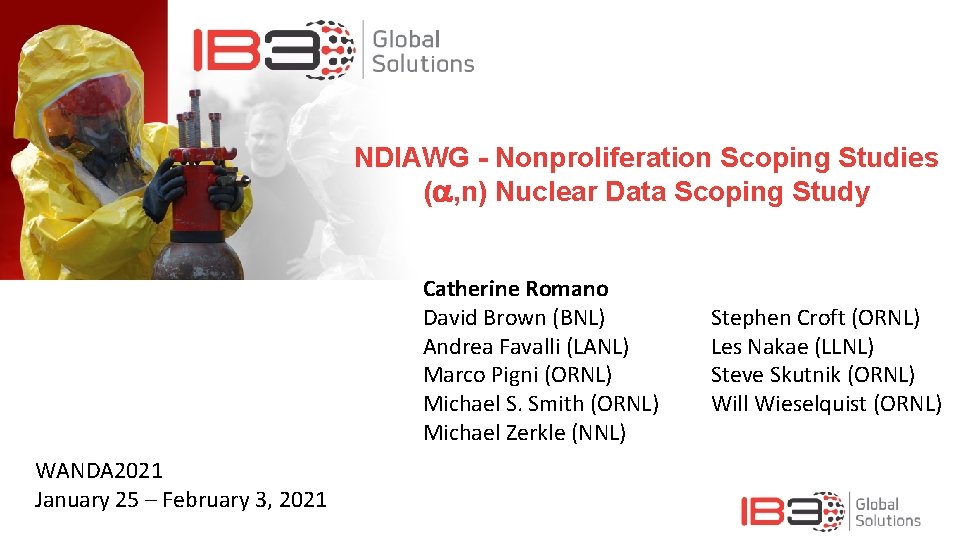 IB3 Global Solutions

NDIAWG - Nonproliferation Scoping Studies
($\alpha$,n) Nuclear Data Scoping Study

Catherine Romano
David Brown (BNL)
Andrea Favalli (LANL)
Marco Pigni (ORNL)
Michael S. Smith (ORNL)
Michael Zerkle (NNL)

Stephen Croft (ORNL)
Les Nakae (LLNL)
Steve Skutnik (ORNL)
Will Wieselquist (ORNL)

WANDA2021
January 25 – February 3, 2021

IB3 Global Solutions